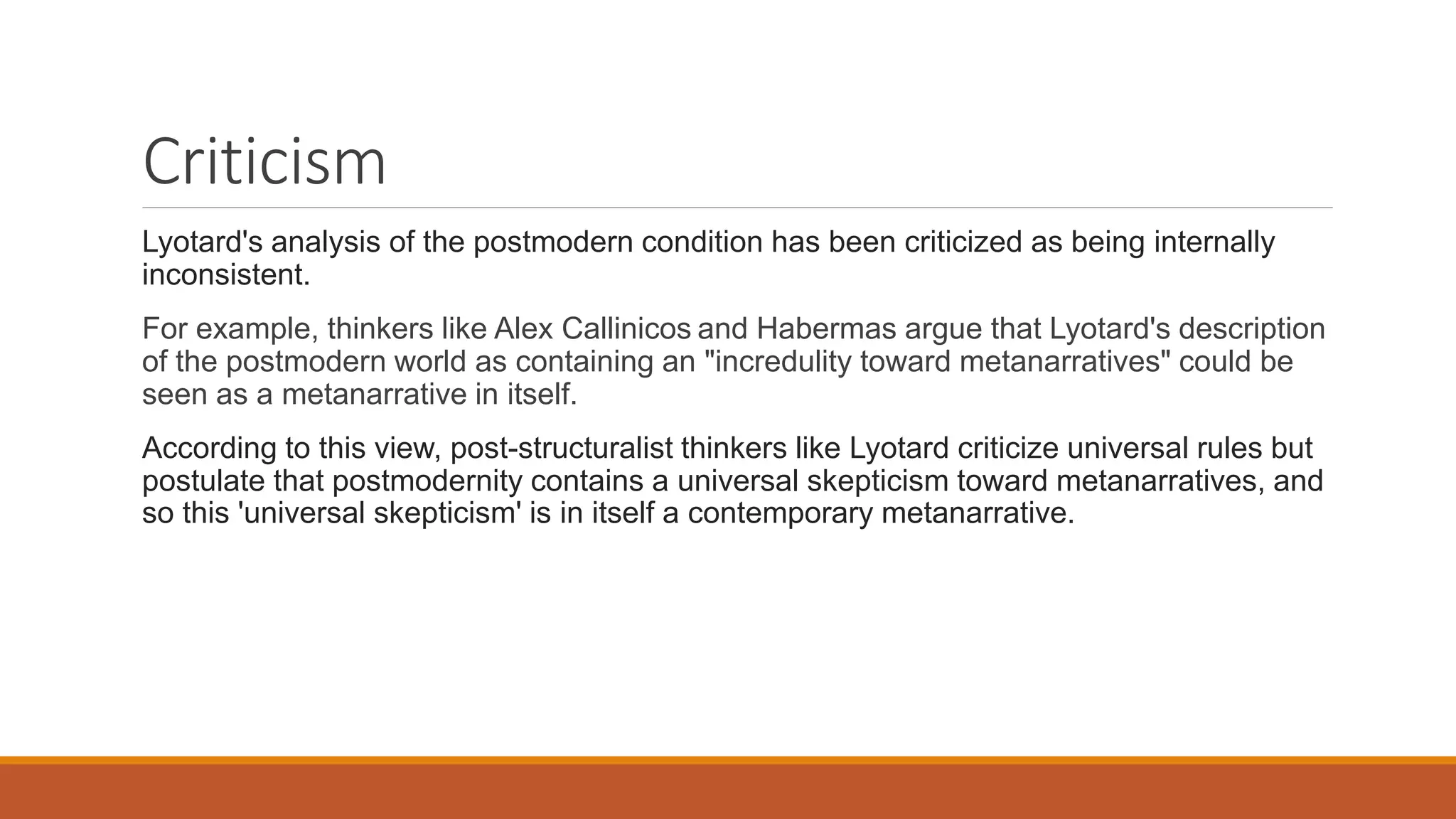 Criticism

Lyotard's analysis of the postmodern condition has been criticized as being internally inconsistent.

For example, thinkers like Alex Callinicos and Habermas argue that Lyotard's description of the postmodern world as containing an "incredulity toward metanarratives" could be seen as a metanarrative in itself.

According to this view, post-structuralist thinkers like Lyotard criticize universal rules but postulate that postmodernity contains a universal skepticism toward metanarratives, and so this 'universal skepticism' is in itself a contemporary metanarrative.